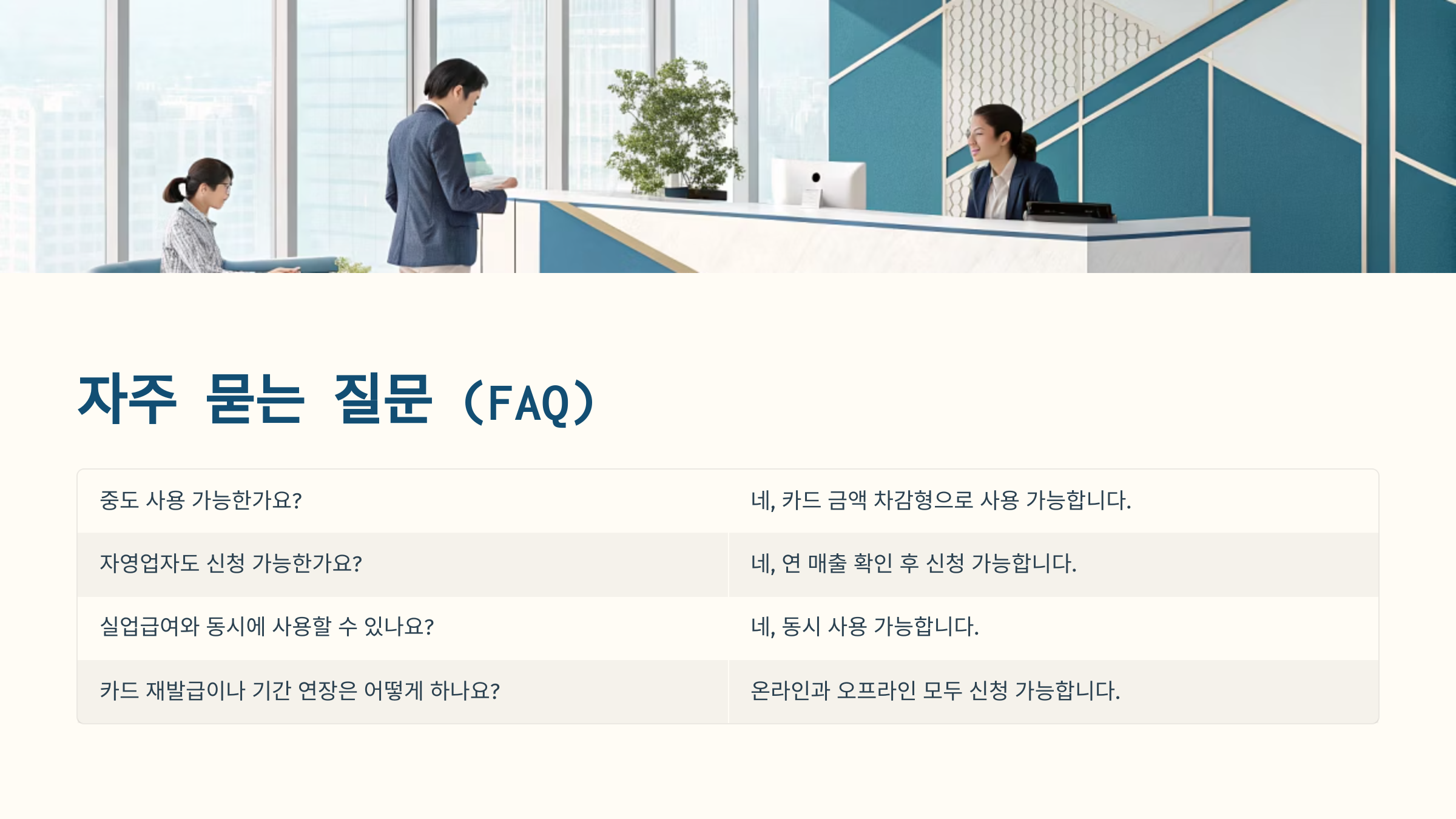 자주 묻는 질문 (FAQ)

| 중도 사용 가능한가요? | 네, 카드 금액 차감형으로 사용 가능합니다. |
|---|---|
| 자영업자도 신청 가능한가요? | 네, 연 매출 확인 후 신청 가능합니다. |
| 실업급여와 동시에 사용할 수 있나요? | 네, 동시 사용 가능합니다. |
| 카드 재발급이나 기간 연장은 어떻게 하나요? | 온라인과 오프라인 모두 신청 가능합니다. |